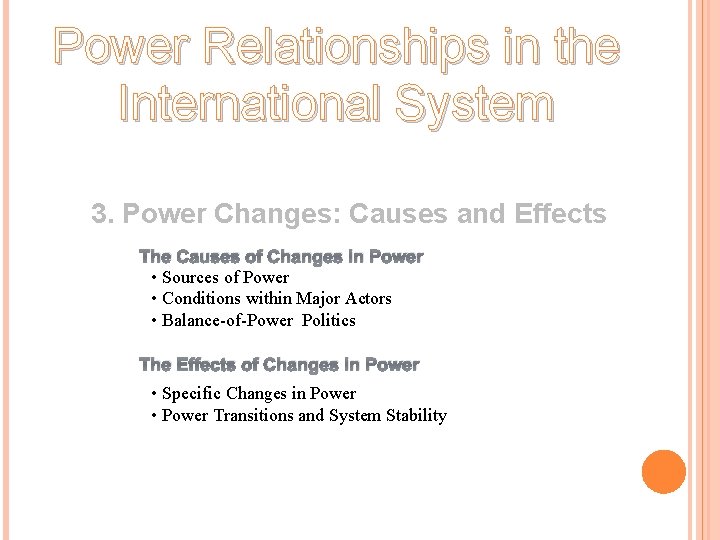 Power Relationships in the International System

3. Power Changes: Causes and Effects

The Causes of Changes in Power
• Sources of Power
• Conditions within Major Actors
• Balance-of-Power Politics

The Effects of Changes in Power
• Specific Changes in Power
• Power Transitions and System Stability